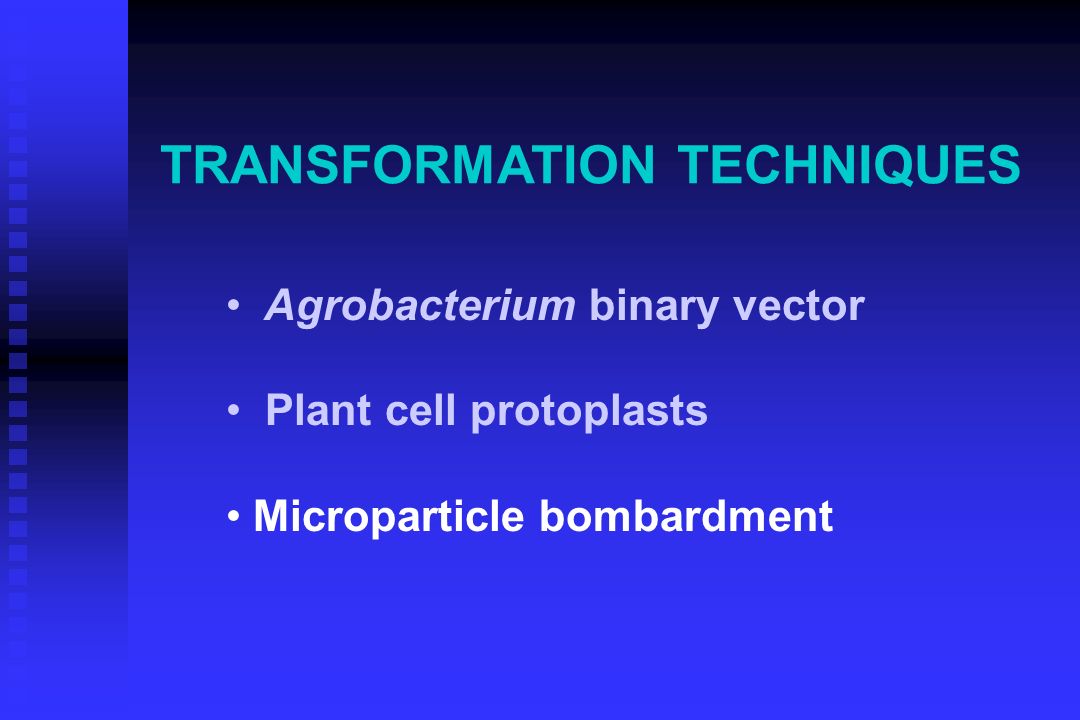 TRANSFORMATION TECHNIQUES

• Agrobacterium binary vector

• Plant cell protoplasts

• Microparticle bombardment